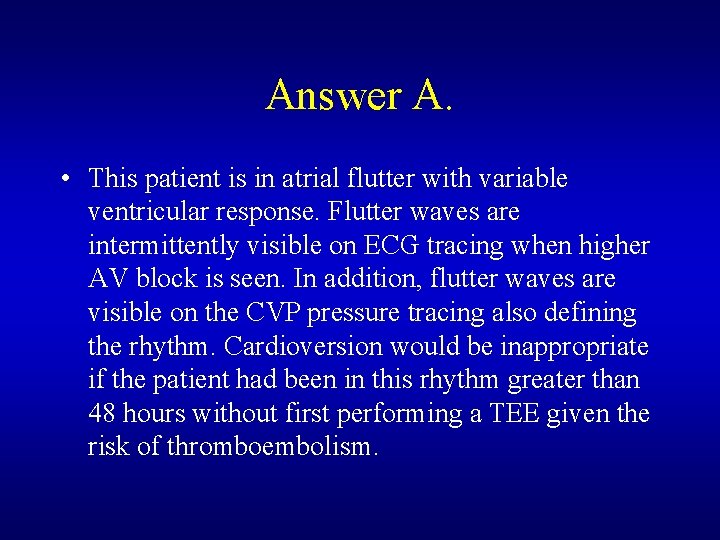 Answer A.

• This patient is in atrial flutter with variable ventricular response. Flutter waves are intermittently visible on ECG tracing when higher AV block is seen. In addition, flutter waves are visible on the CVP pressure tracing also defining the rhythm. Cardioversion would be inappropriate if the patient had been in this rhythm greater than 48 hours without first performing a TEE given the risk of thromboembolism.